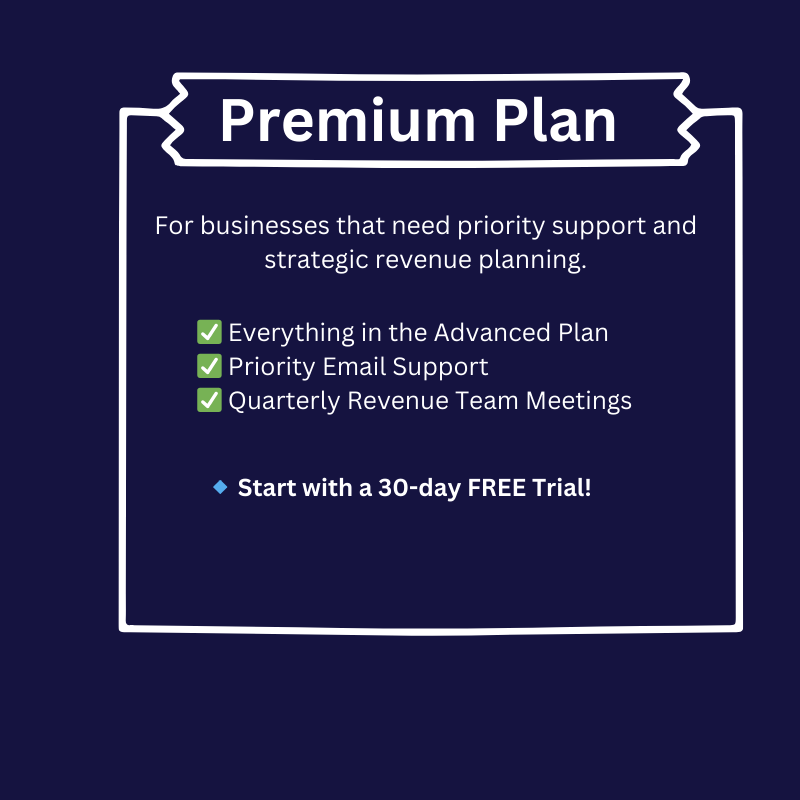 Premium Plan

For businesses that need priority support and strategic revenue planning.

✅ Everything in the Advanced Plan
✅ Priority Email Support
✅ Quarterly Revenue Team Meetings

🔹 Start with a 30-day FREE Trial!